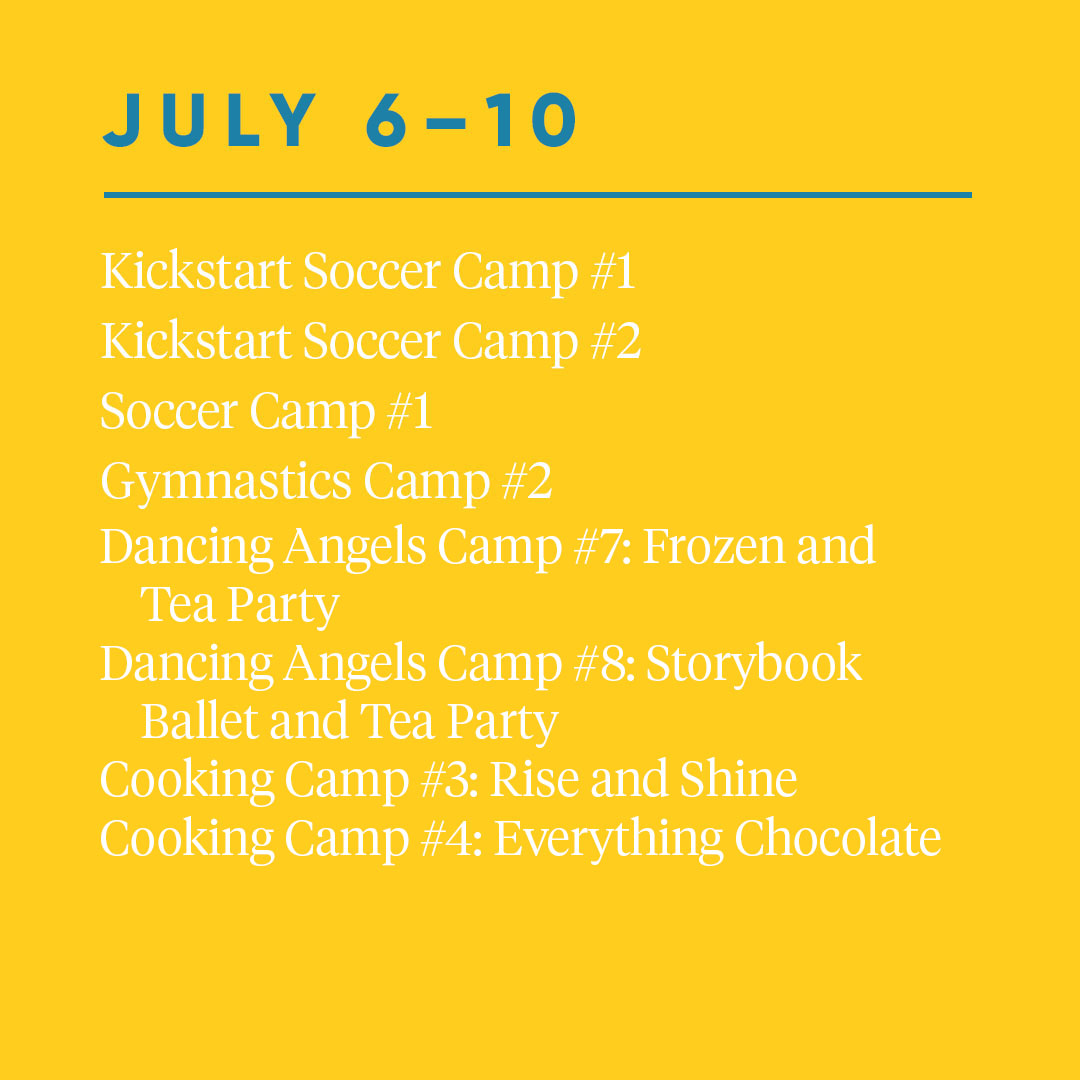 JULY 6–10

Kickstart Soccer Camp #1
Kickstart Soccer Camp #2
Soccer Camp #1
Gymnastics Camp #2
Dancing Angels Camp #7: Frozen and Tea Party
Dancing Angels Camp #8: Storybook Ballet and Tea Party
Cooking Camp #3: Rise and Shine
Cooking Camp #4: Everything Chocolate